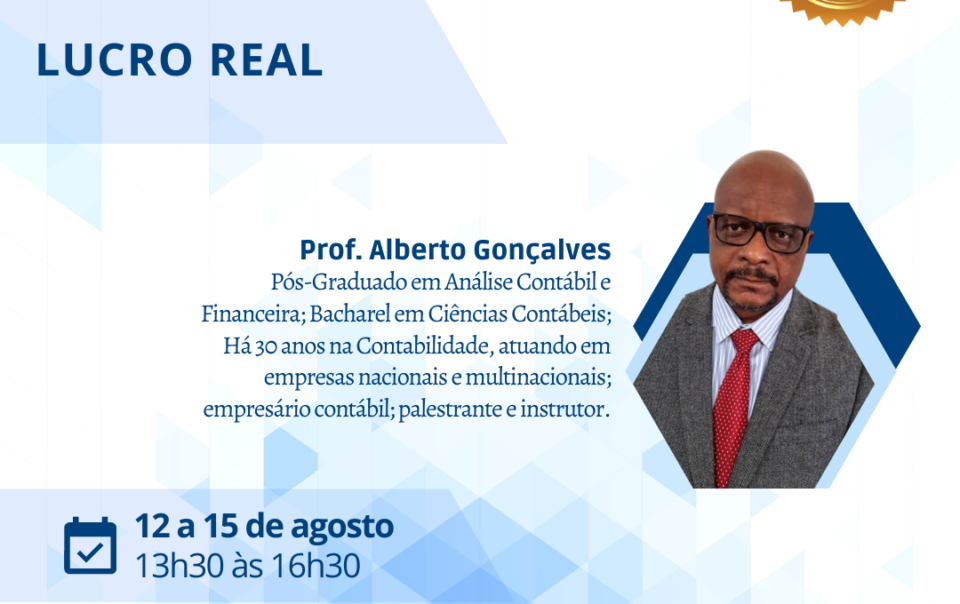 LUCRO REAL

Prof. Alberto Gonçalves
Pós-Graduado em Análise Contábil e Financeira; Bacharel em Ciências Contábeis; Há 30 anos na Contabilidade, atuando em empresas nacionais e multinacionais; empresário contábil; palestrante e instrutor.

12 a 15 de agosto
13h30 às 16h30